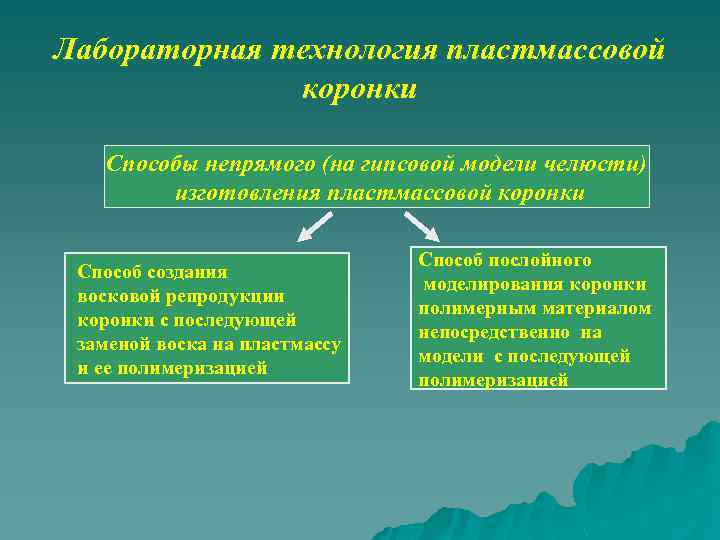 Лабораторная технология пластмассовой коронки

Способы непрямого (на гипсовой модели челюсти) изготовления пластмассовой коронки

Способ создания восковой репродукции коронки с последующей заменой воска на пластмассу и ее полимеризацией

Способ послойного моделирования коронки полимерным материалом непосредственно на модели с последующей полимеризацией